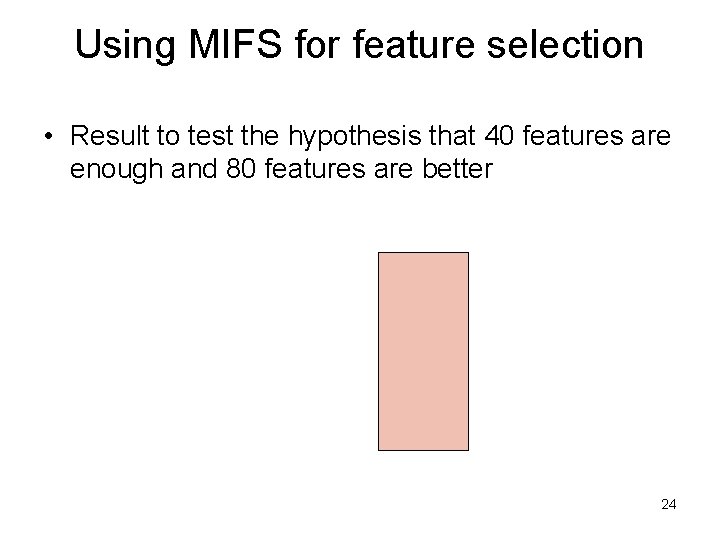 Using MIFS for feature selection

• Result to test the hypothesis that 40 features are enough and 80 features are better

24